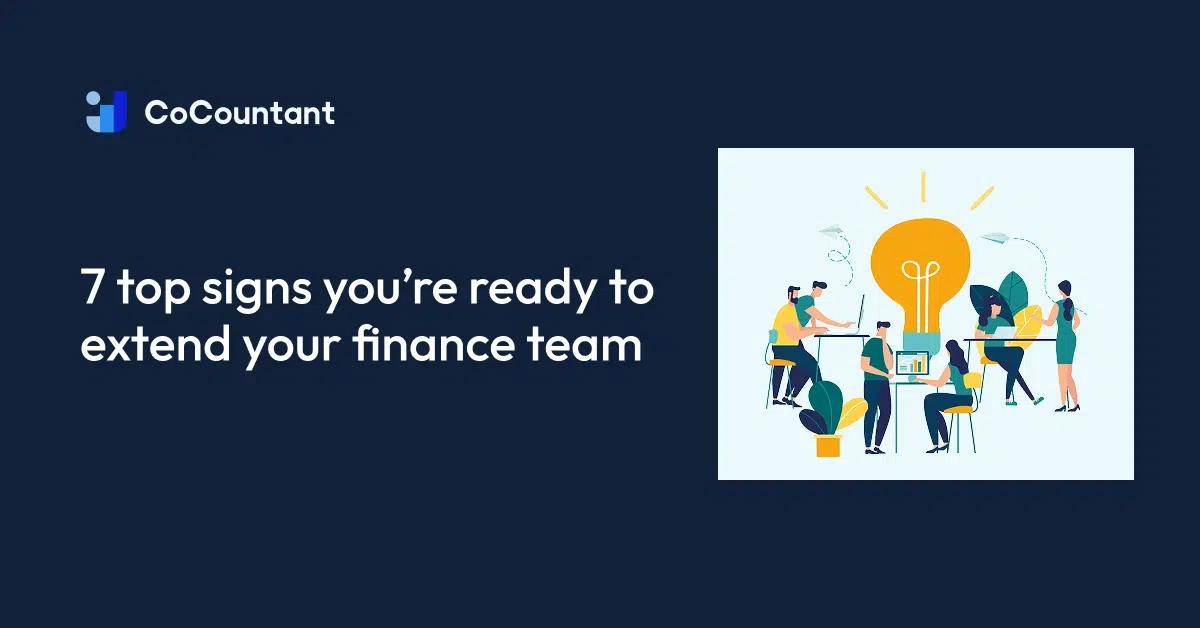 CoCountant

7 top signs you’re ready to extend your finance team